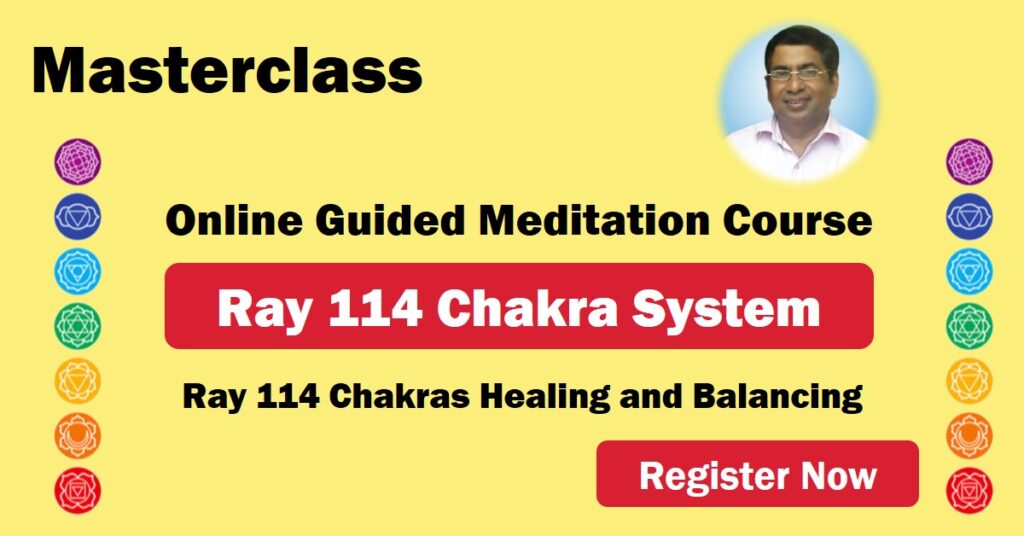 Masterclass

Online Guided Meditation Course

Ray 114 Chakra System

Ray 114 Chakras Healing and Balancing

Register Now